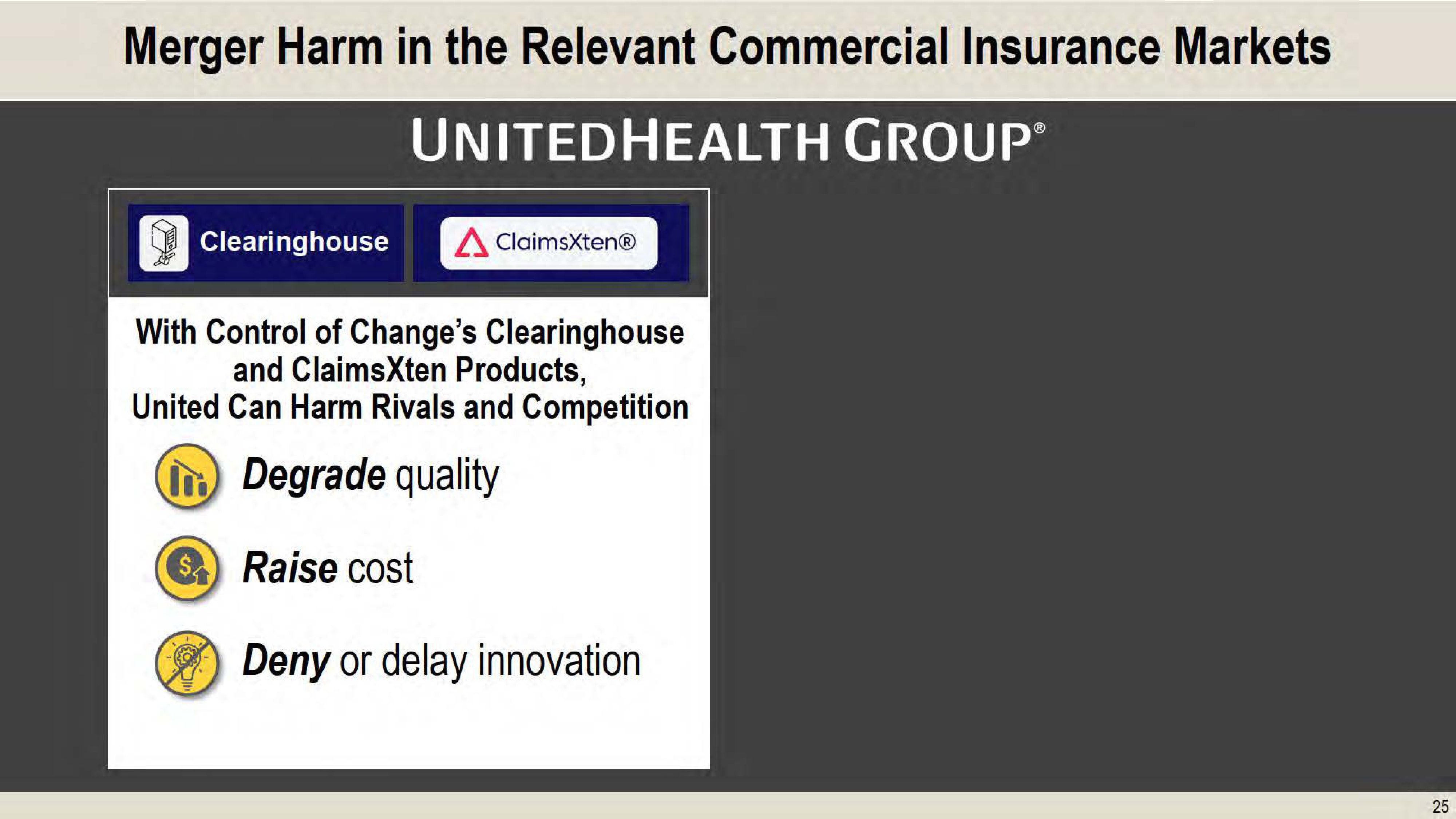 Merger Harm in the Relevant Commercial Insurance Markets

UNITEDHEALTH GROUP®

Clearinghouse

ClaimsXten®

With Control of Change's Clearinghouse and ClaimsXten Products, United Can Harm Rivals and Competition

Degrade quality

Raise cost

Deny or delay innovation

25